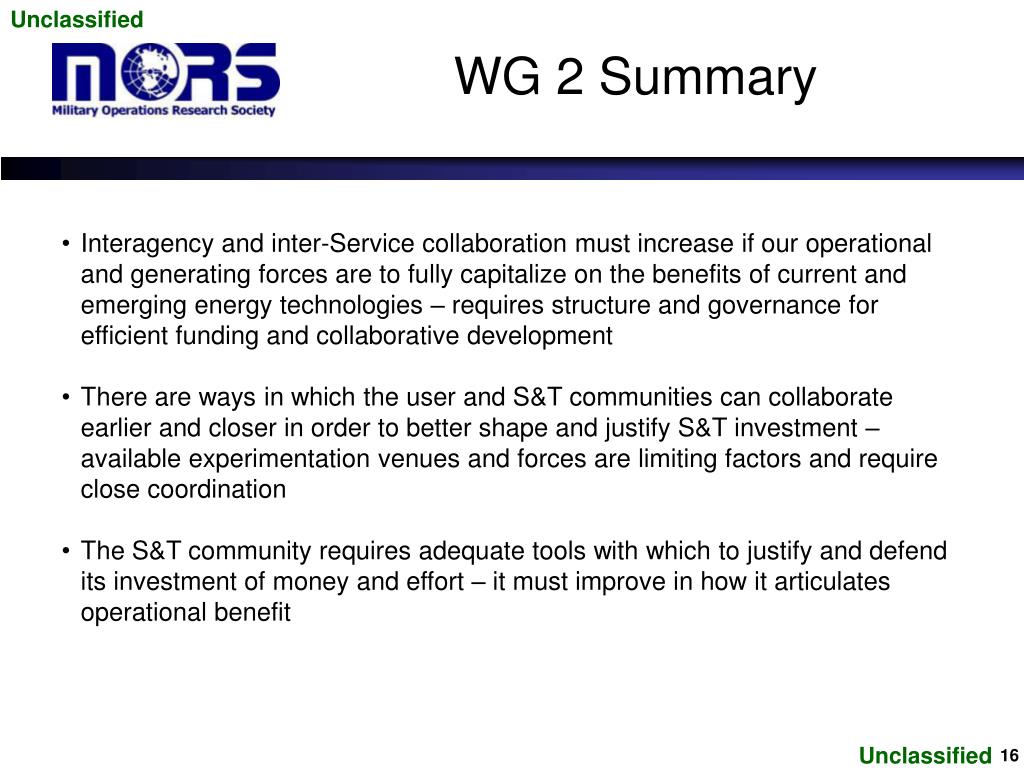 Unclassified

MORS
Military Operations Research Society

WG 2 Summary

• Interagency and inter-Service collaboration must increase if our operational and generating forces are to fully capitalize on the benefits of current and emerging energy technologies – requires structure and governance for efficient funding and collaborative development

• There are ways in which the user and S&T communities can collaborate earlier and closer in order to better shape and justify S&T investment – available experimentation venues and forces are limiting factors and require close coordination

• The S&T community requires adequate tools with which to justify and defend its investment of money and effort – it must improve in how it articulates operational benefit

Unclassified 16